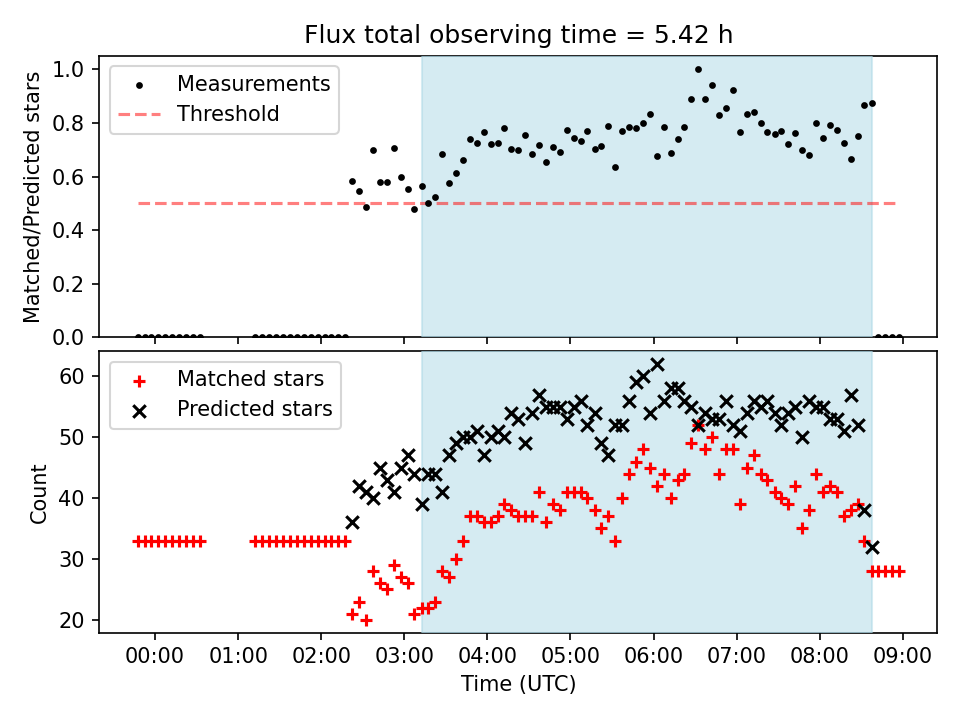 Flux total observing time = 5.42 h

Measurements
Threshold

Matched/Predicted stars

1.0
0.8
0.6
0.4
0.2
0.0

Matched stars
Predicted stars

Count

60
50
40
30
20

00:00 01:00 02:00 03:00 04:00 05:00 06:00 07:00 08:00 09:00

Time (UTC)